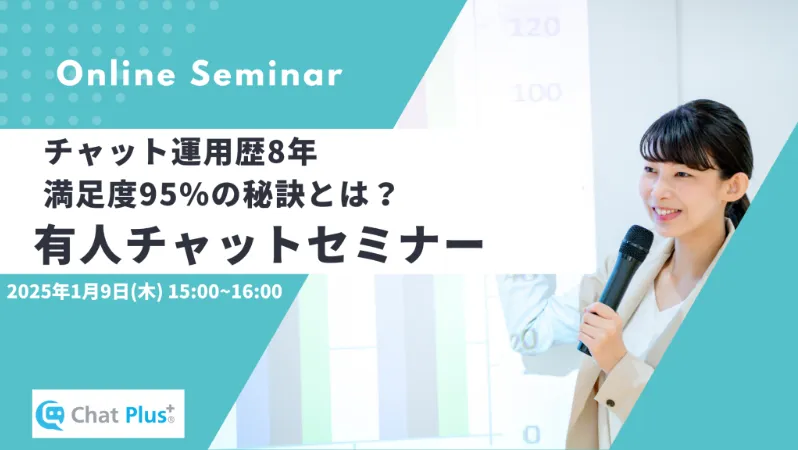 Online Seminar

チャット運用歴8年
満足度95%の秘訣とは？
有人チャットセミナー

2025年1月9日(木) 15:00~16:00

Chat Plus+®

120
100
20
0